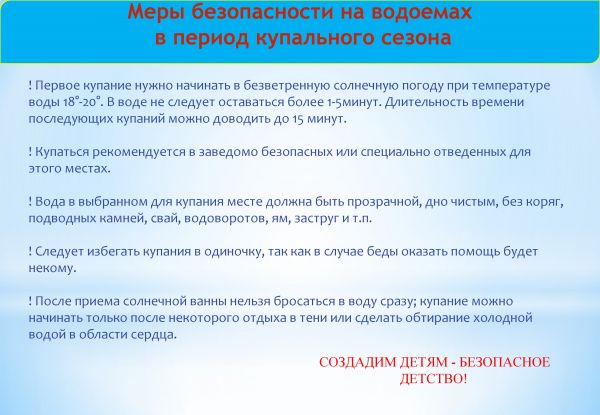 Меры безопасности на водоемах в период купального сезона

! Первое купание нужно начинать в безветренную солнечную погоду при температуре воды 18°-20°. В воде не следует оставаться более 1-5минут. Длительность времени последующих купаний можно доводить до 15 минут.

! Купаться рекомендуется в заведомо безопасных или специально отведенных для этого местах.

! Вода в выбранном для купания месте должна быть прозрачной, дно чистым, без коряг, подводных камней, свай, водоворотов, ям, заструг и т.п.

! Следует избегать купания в одиночку, так как в случае беды оказать помощь будет некому.

! После приема солнечной ванны нельзя бросаться в воду сразу; купание можно начинать только после некоторого отдыха в тени или сделать обтирание холодной водой в области сердца.

СОЗДАДИМ ДЕТЯМ - БЕЗОПАСНОЕ ДЕТСТВО!